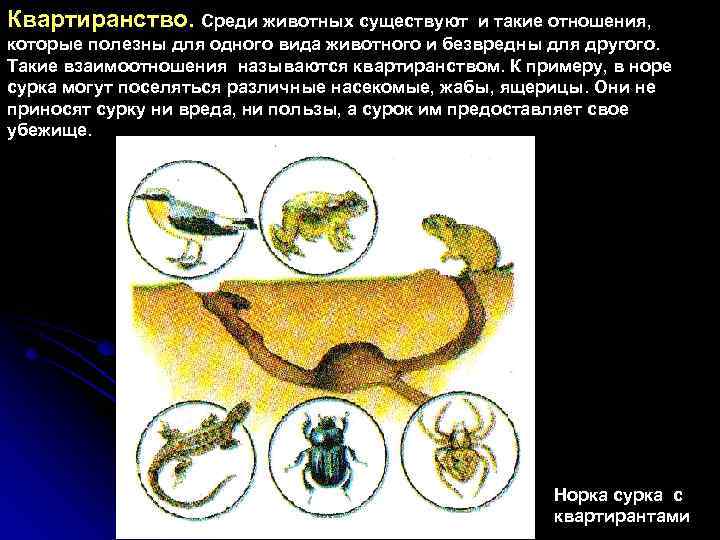 Квартиранство. Среди животных существуют и такие отношения, которые полезны для одного вида животного и безвредны для другого. Такие взаимоотношения называются квартиранством. К примеру, в норе сурка могут поселяться различные насекомые, жабы, ящерицы. Они не приносят сурку ни вреда, ни пользы, а сурок им предоставляет свое убежище.

Норка сурка с квартирантами